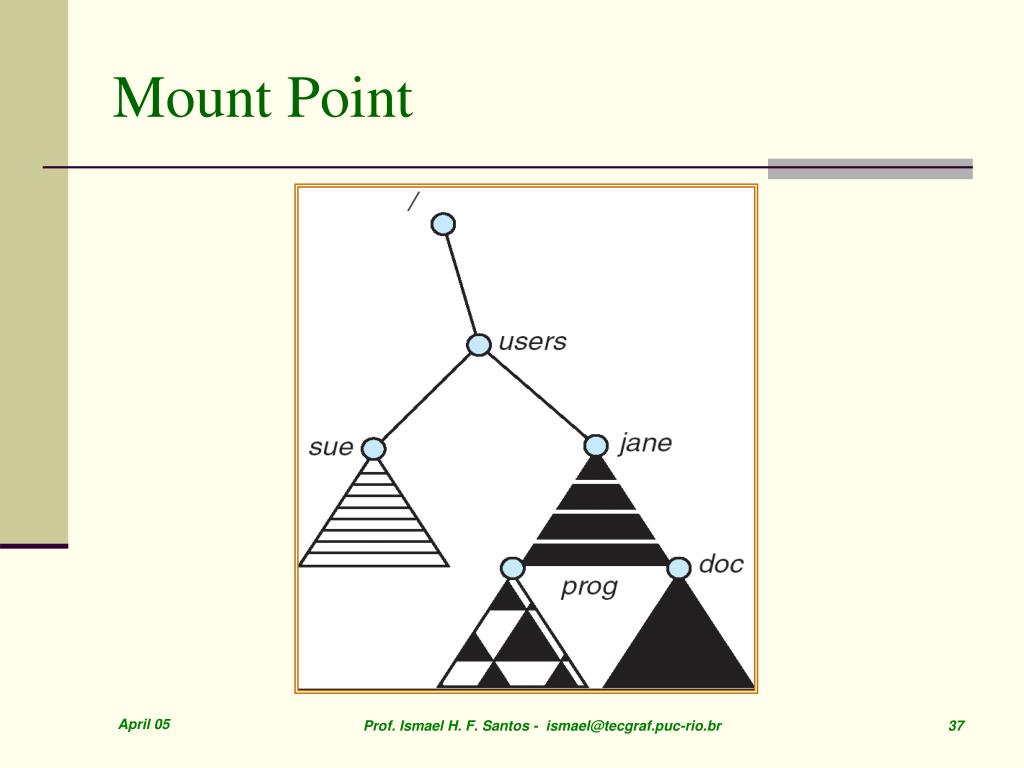 Mount Point

/

users

sue

jane

prog

doc

April 05

Prof. Ismael H. F. Santos - ismael@tecgraf.puc-rio.br

37